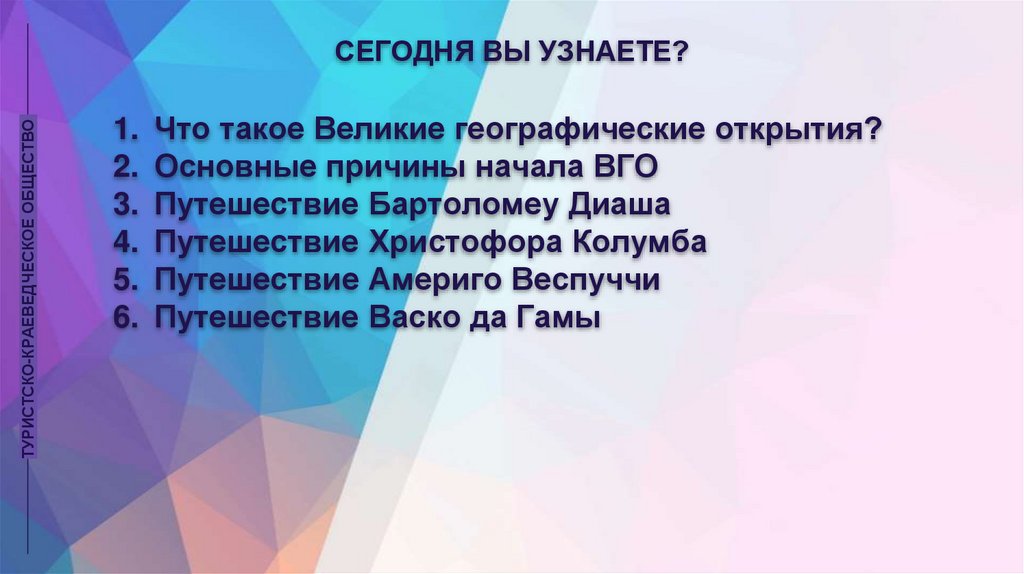 ТУРИСТСКО-КРАЕВЕДЧЕСКОЕ ОБЩЕСТВО

СЕГОДНЯ ВЫ УЗНАЕТЕ?

1. Что такое Великие географические открытия?
2. Основные причины начала ВГО
3. Путешествие Бартоломеу Диаша
4. Путешествие Христофора Колумба
5. Путешествие Америго Веспуччи
6. Путешествие Васко да Гамы